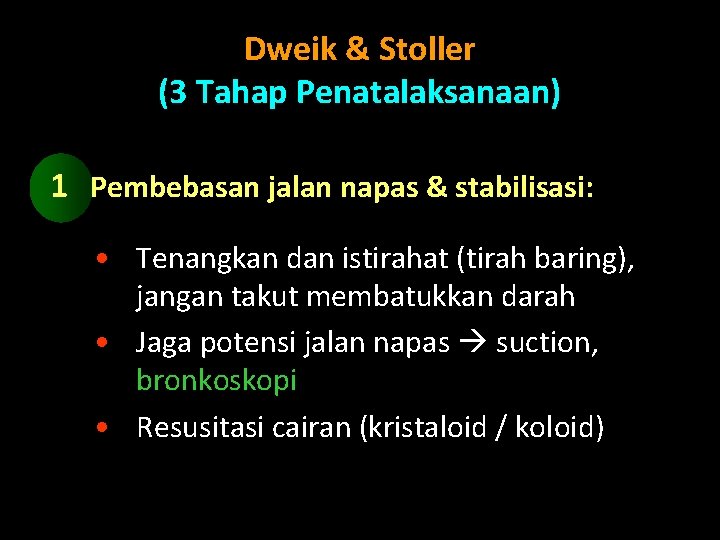 Dweik & Stoller
(3 Tahap Penatalaksanaan)

1 Pembebasan jalan napas & stabilisasi:

• Tenangkan dan istirahat (tirah baring), jangan takut membatukkan darah
• Jaga potensi jalan napas → suction, bronkoskopi
• Resusitasi cairan (kristaloid / koloid)